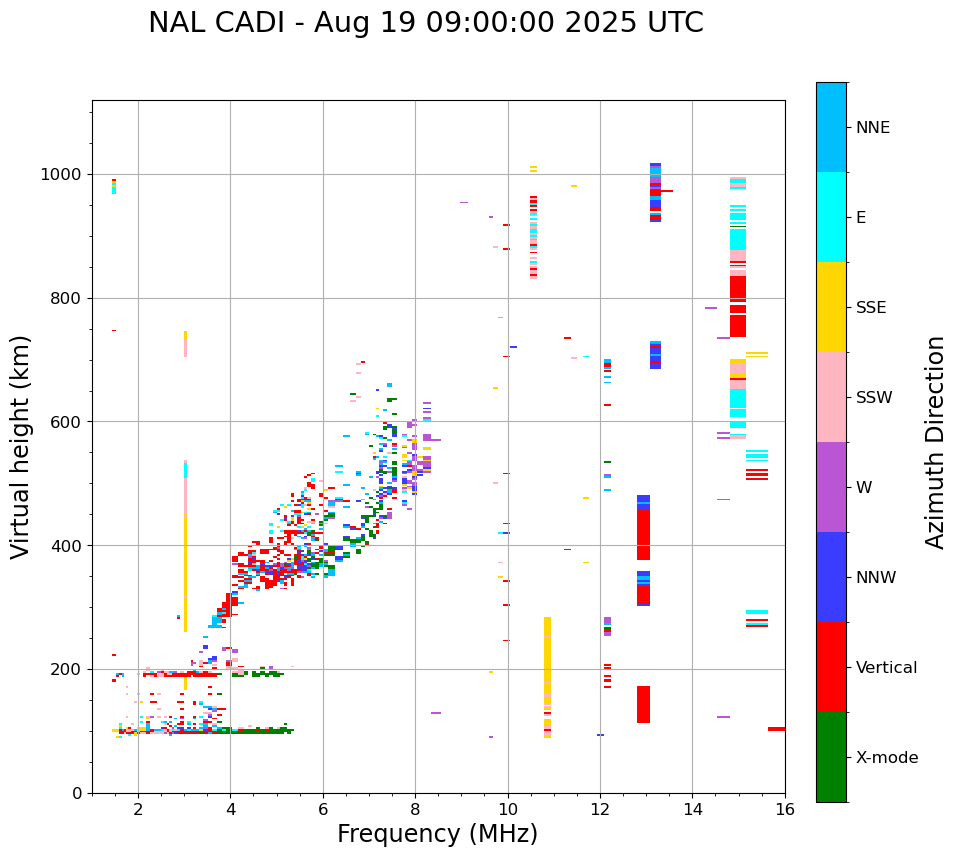 NAL CADI - Aug 19 09:00:00 2025 UTC

Virtual height (km)

1000
800
600
400
200
0

2 4 6 8 10 12 14 16

Frequency (MHz)

NNE
E
SSE
SSW
W
NNW
Vertical
X-mode

Azimuth Direction